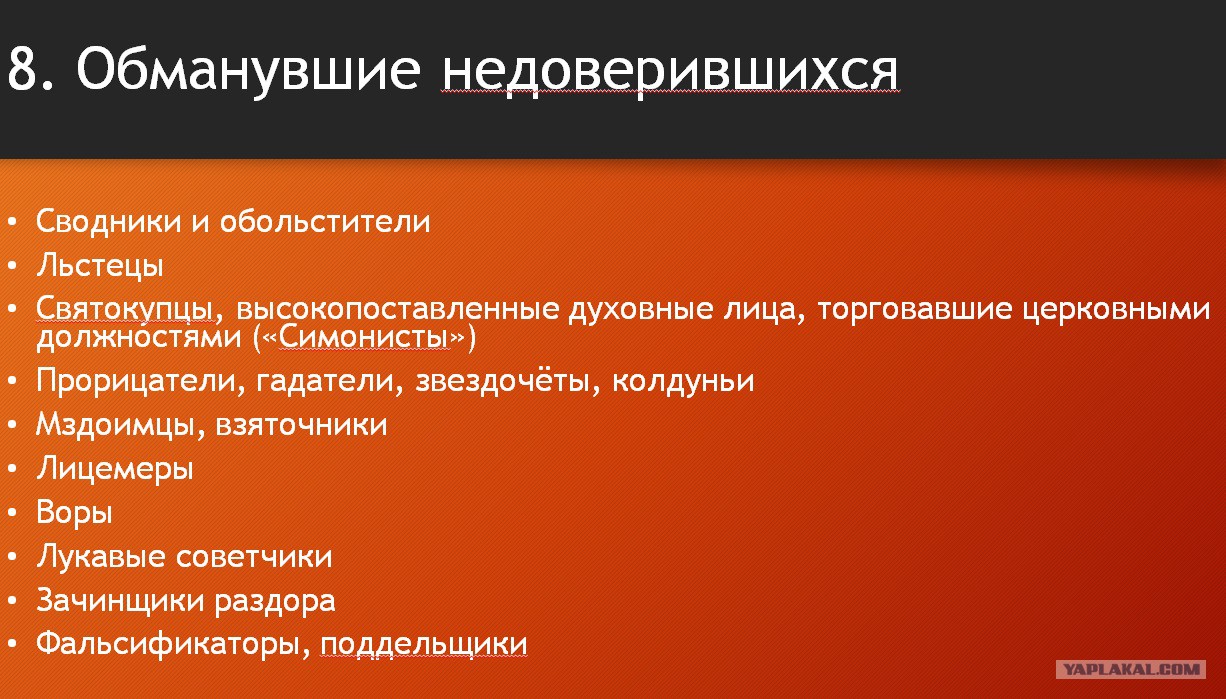 8. Обманувшие недоверившихся

• Сводники и обольстители
• Льстецы
• Святокупцы, высокопоставленные духовные лица, торговавшие церковными должностями («Симонисты»)
• Прорицатели, гадатели, звездочёты, колдуньи
• Мздоимцы, взяточники
• Лицемеры
• Воры
• Лукавые советчики
• Зачинщики раздора
• Фальсификаторы, поддельщики

YAPLAKAL.COM